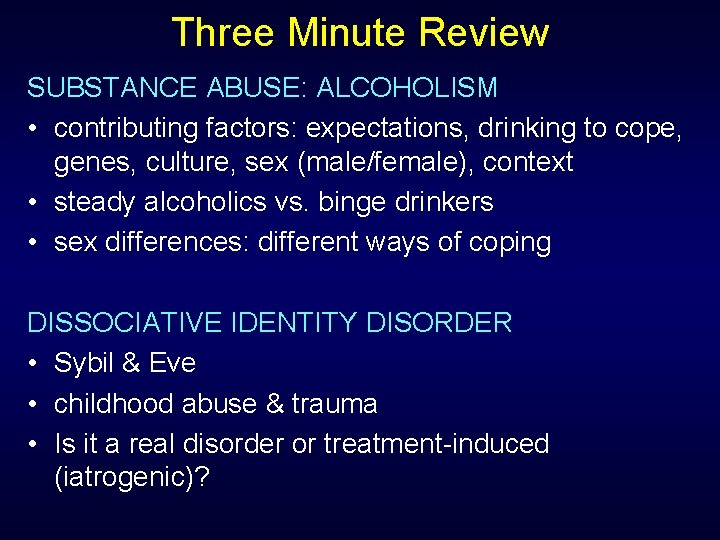 Three Minute Review

SUBSTANCE ABUSE: ALCOHOLISM

• contributing factors: expectations, drinking to cope, genes, culture, sex (male/female), context
• steady alcoholics vs. binge drinkers
• sex differences: different ways of coping

DISSOCIATIVE IDENTITY DISORDER

• Sybil & Eve
• childhood abuse & trauma
• Is it a real disorder or treatment-induced (iatrogenic)?